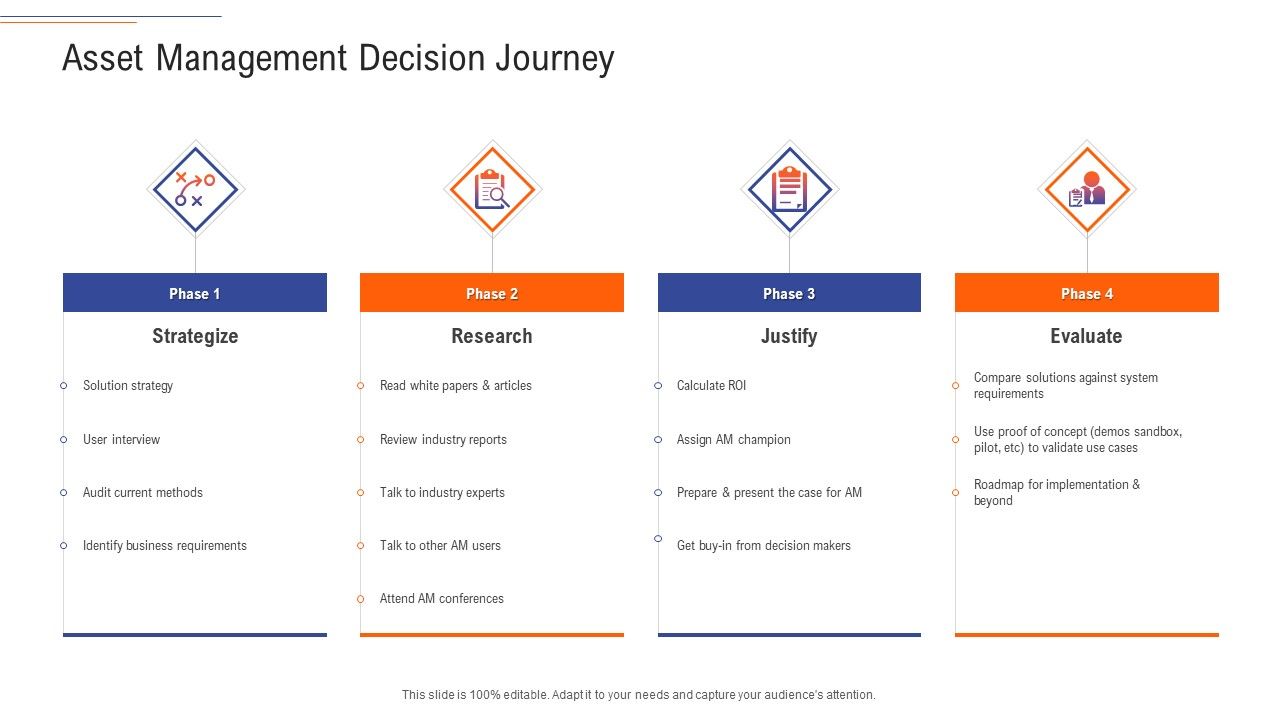 Asset Management Decision Journey

Phase 1

Strategize

Solution strategy

User interview

Audit current methods

Identify business requirements

Phase 2

Research

Read white papers & articles

Review industry reports

Talk to industry experts

Talk to other AM users

Attend AM conferences

Phase 3

Justify

Calculate ROI

Assign AM champion

Prepare & present the case for AM

Get buy-in from decision makers

Phase 4

Evaluate

Compare solutions against system requirements

Use proof of concept (demos sandbox, pilot, etc) to validate use cases

Roadmap for implementation & beyond

This slide is 100% editable. Adapt it to your needs and capture your audience's attention.